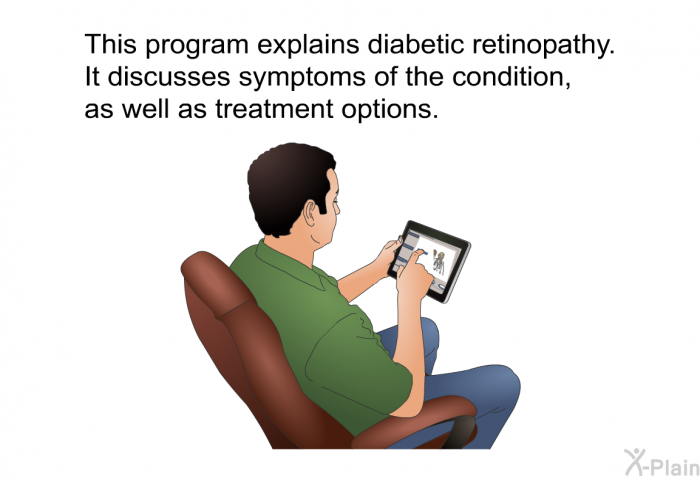 This program explains diabetic retinopathy. It discusses symptoms of the condition, as well as treatment options.

X-Plain